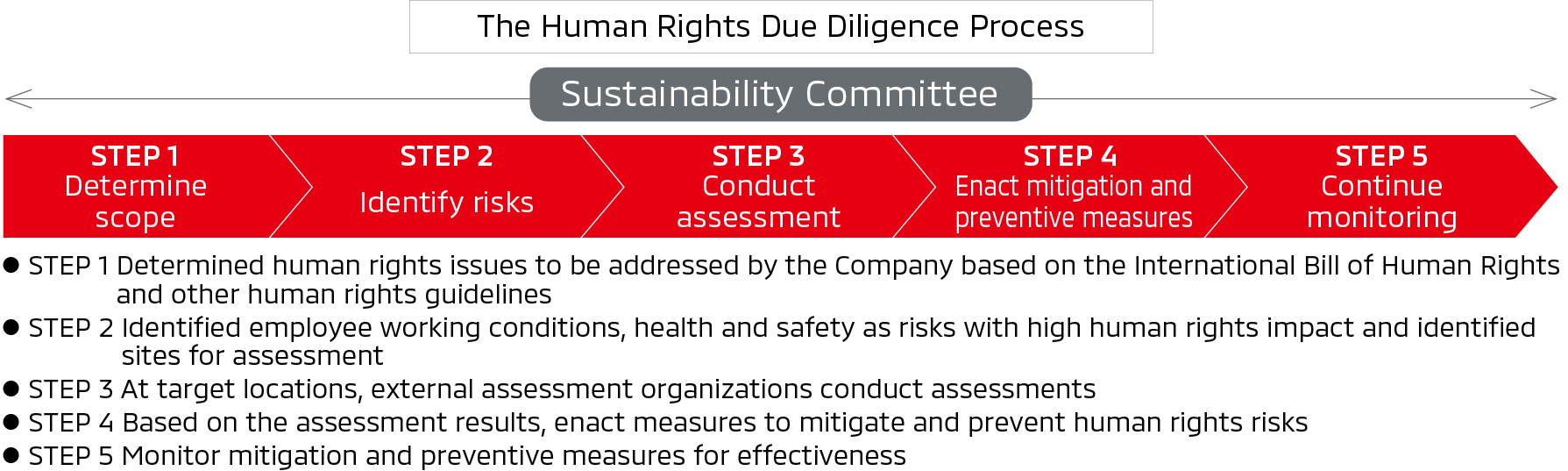 The Human Rights Due Diligence Process

Sustainability Committee

STEP 1
Determine scope

STEP 2
Identify risks

STEP 3
Conduct assessment

STEP 4
Enact mitigation and preventive measures

STEP 5
Continue monitoring

● STEP 1 Determined human rights issues to be addressed by the Company based on the International Bill of Human Rights and other human rights guidelines
● STEP 2 Identified employee working conditions, health and safety as risks with high human rights impact and identified sites for assessment
● STEP 3 At target locations, external assessment organizations conduct assessments
● STEP 4 Based on the assessment results, enact measures to mitigate and prevent human rights risks
● STEP 5 Monitor mitigation and preventive measures for effectiveness